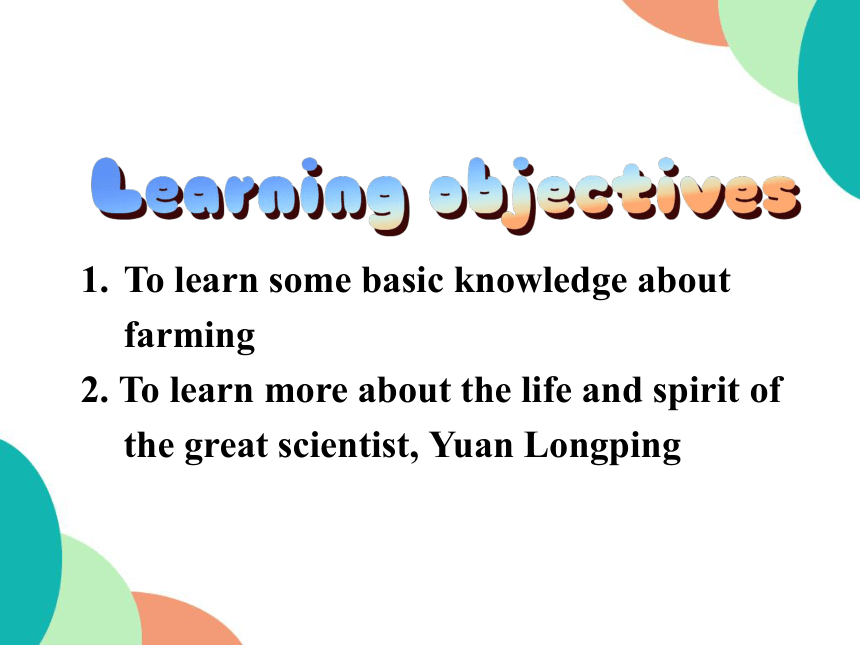 Learning objectives

1. To learn some basic knowledge about farming

2. To learn more about the life and spirit of the great scientist, Yuan Longping